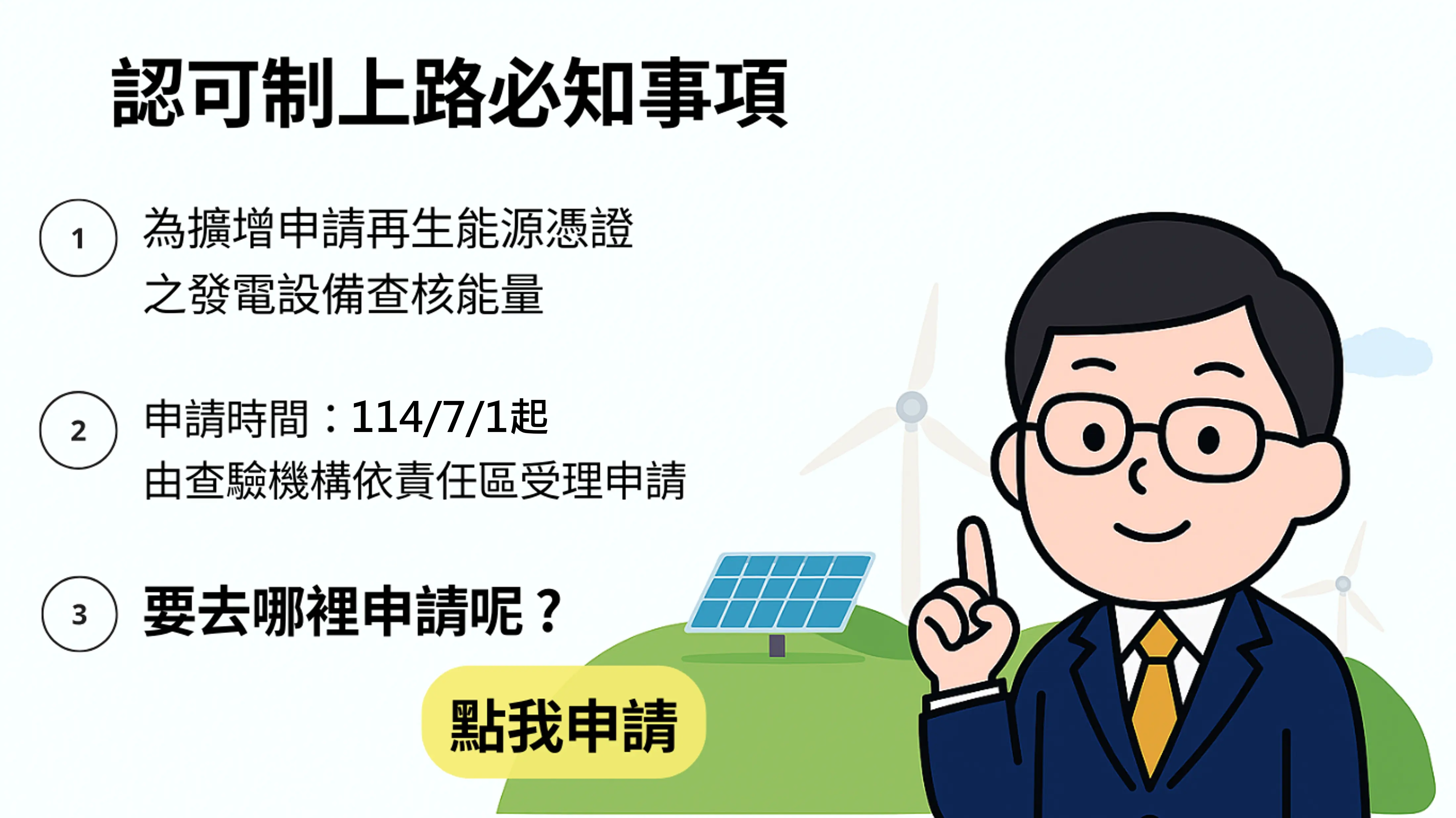 認可制上路必知事項

1 為擴增申請再生能源憑證之發電設備查核能量

2 申請時間：114/7/1起
由查驗機構依責任區受理申請

3 要去哪裡申請呢？

點我申請